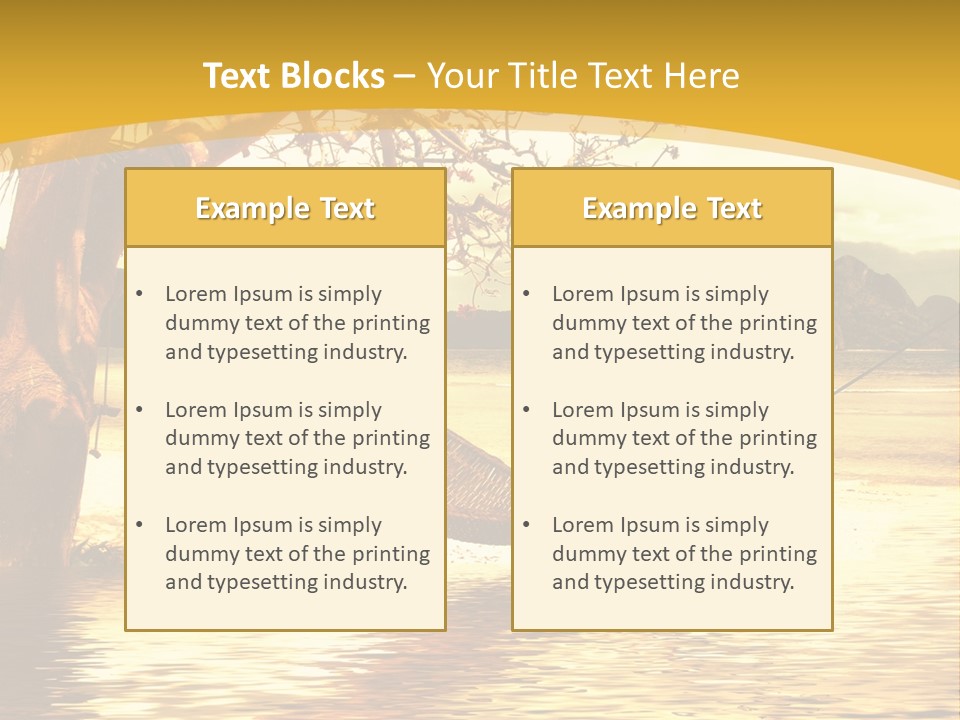 Text Blocks – Your Title Text Here

Example Text

• Lorem Ipsum is simply dummy text of the printing and typesetting industry.

• Lorem Ipsum is simply dummy text of the printing and typesetting industry.

• Lorem Ipsum is simply dummy text of the printing and typesetting industry.

Example Text

• Lorem Ipsum is simply dummy text of the printing and typesetting industry.

• Lorem Ipsum is simply dummy text of the printing and typesetting industry.

• Lorem Ipsum is simply dummy text of the printing and typesetting industry.